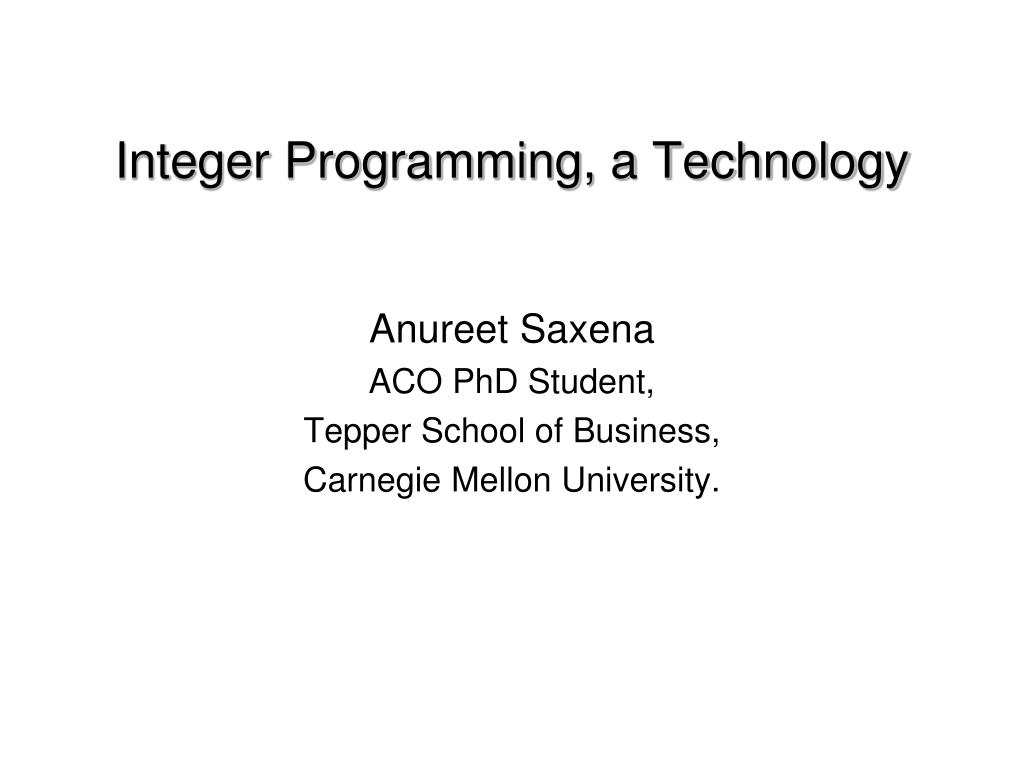 Integer Programming, a Technology

Anureet Saxena
ACO PhD Student,
Tepper School of Business,
Carnegie Mellon University.